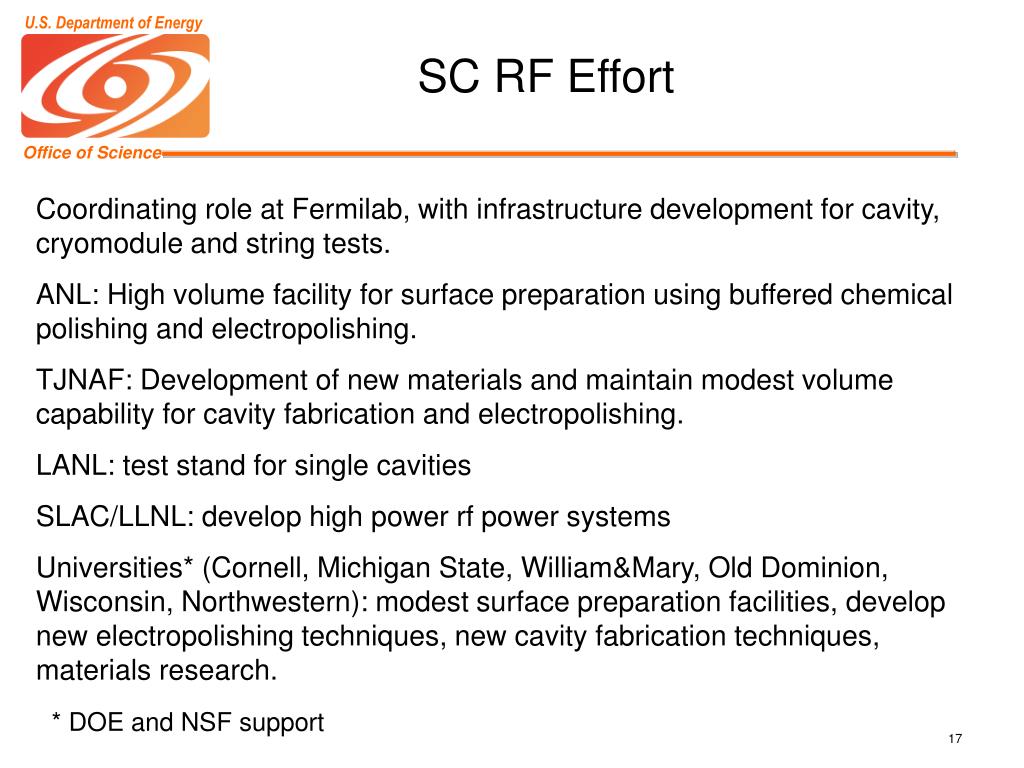 U.S. Department of Energy

Office of Science

SC RF Effort

Coordinating role at Fermilab, with infrastructure development for cavity, cryomodule and string tests.

ANL: High volume facility for surface preparation using buffered chemical polishing and electropolishing.

TJNAF: Development of new materials and maintain modest volume capability for cavity fabrication and electropolishing.

LANL: test stand for single cavities

SLAC/LLNL: develop high power rf power systems

Universities* (Cornell, Michigan State, William&Mary, Old Dominion, Wisconsin, Northwestern): modest surface preparation facilities, develop new electropolishing techniques, new cavity fabrication techniques, materials research.

* DOE and NSF support

17